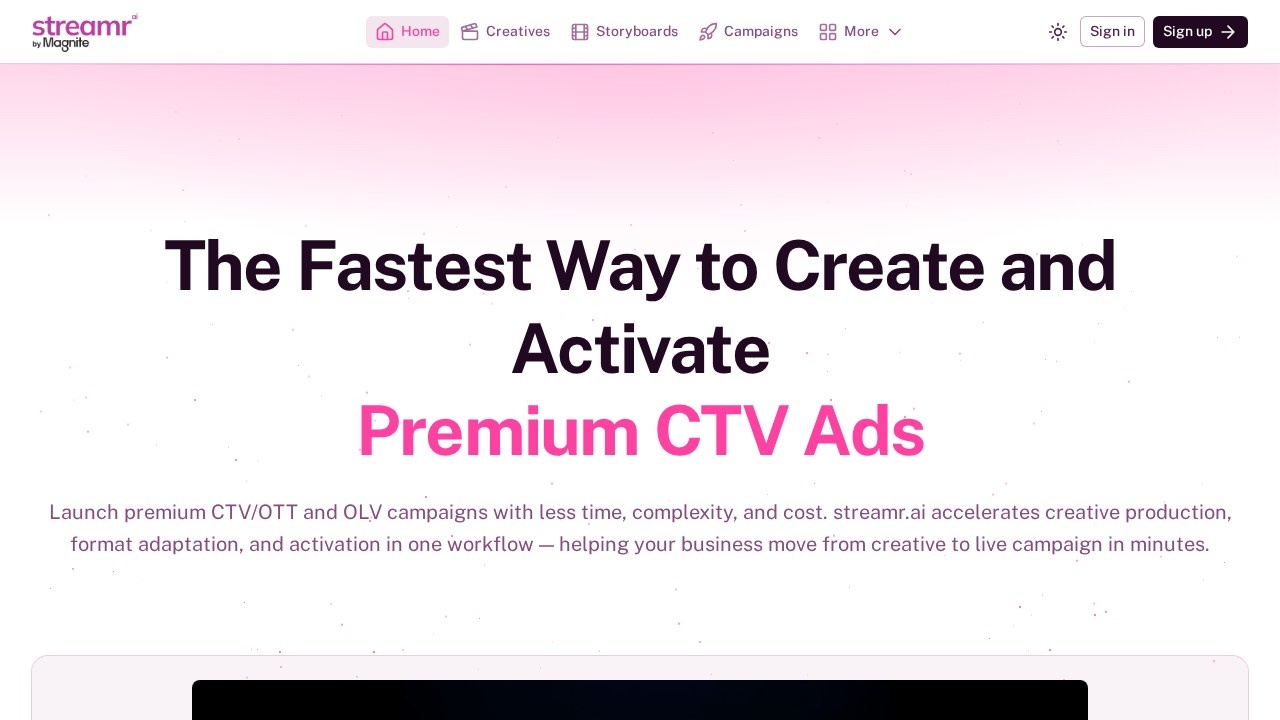 streamr ai
by Magnite

Home Creatives Storyboards Campaigns More

Sign in Sign up

The Fastest Way to Create and Activate
Premium CTV Ads

Launch premium CTV/OTT and OLV campaigns with less time, complexity, and cost. streamr.ai accelerates creative production, format adaptation, and activation in one workflow — helping your business move from creative to live campaign in minutes.